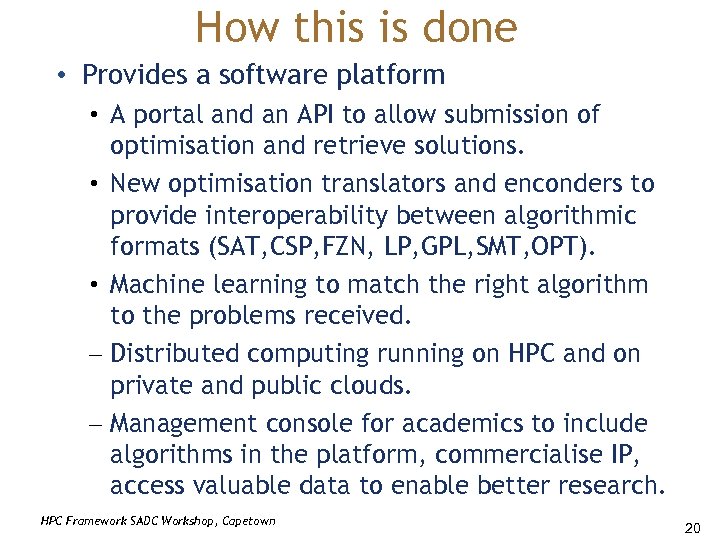 How this is done

• Provides a software platform

• A portal and an API to allow submission of optimisation and retrieve solutions.

• New optimisation translators and enconders to provide interoperability between algorithmic formats (SAT,CSP,FZN, LP,GPL,SMT,OPT).

• Machine learning to match the right algorithm to the problems received.

– Distributed computing running on HPC and on private and public clouds.

– Management console for academics to include algorithms in the platform, commercialise IP, access valuable data to enable better research.

HPC Framework SADC Workshop, Capetown

20